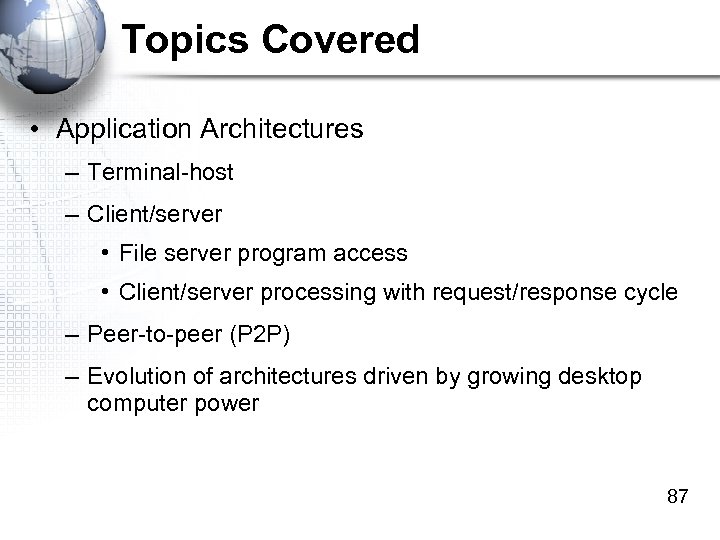 Topics Covered

• Application Architectures
 – Terminal-host
 – Client/server
  • File server program access
  • Client/server processing with request/response cycle
 – Peer-to-peer (P2P)
 – Evolution of architectures driven by growing desktop computer power

87